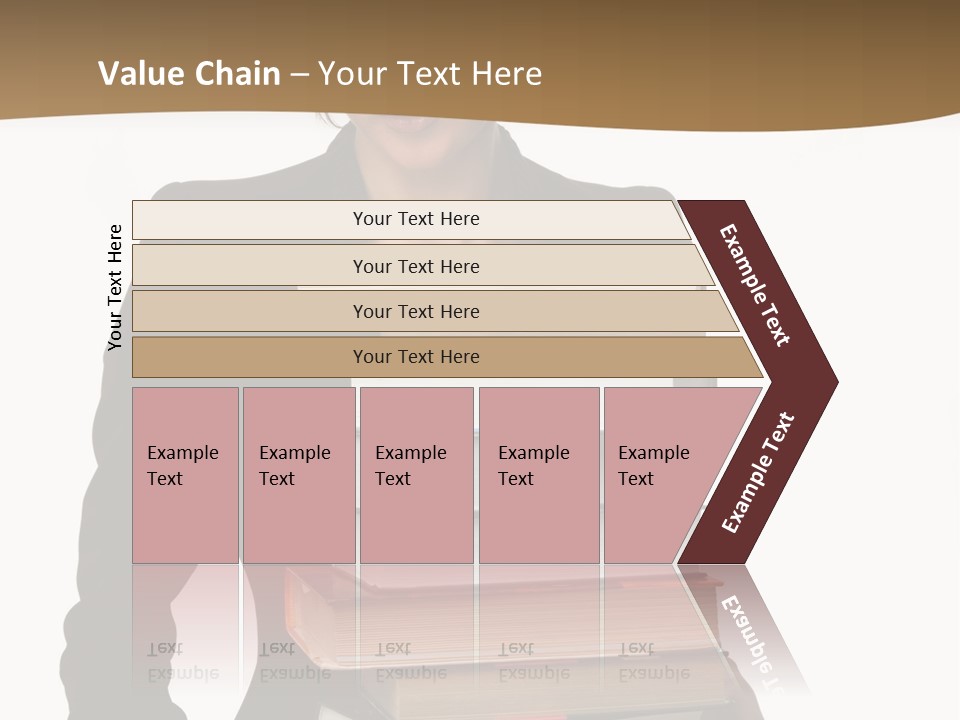 Value Chain – Your Text Here

Your Text Here

Your Text Here

Your Text Here

Your Text Here

Your Text Here

Example Text

Example Text

Example Text

Example Text

Example Text

Example Text

Example Text